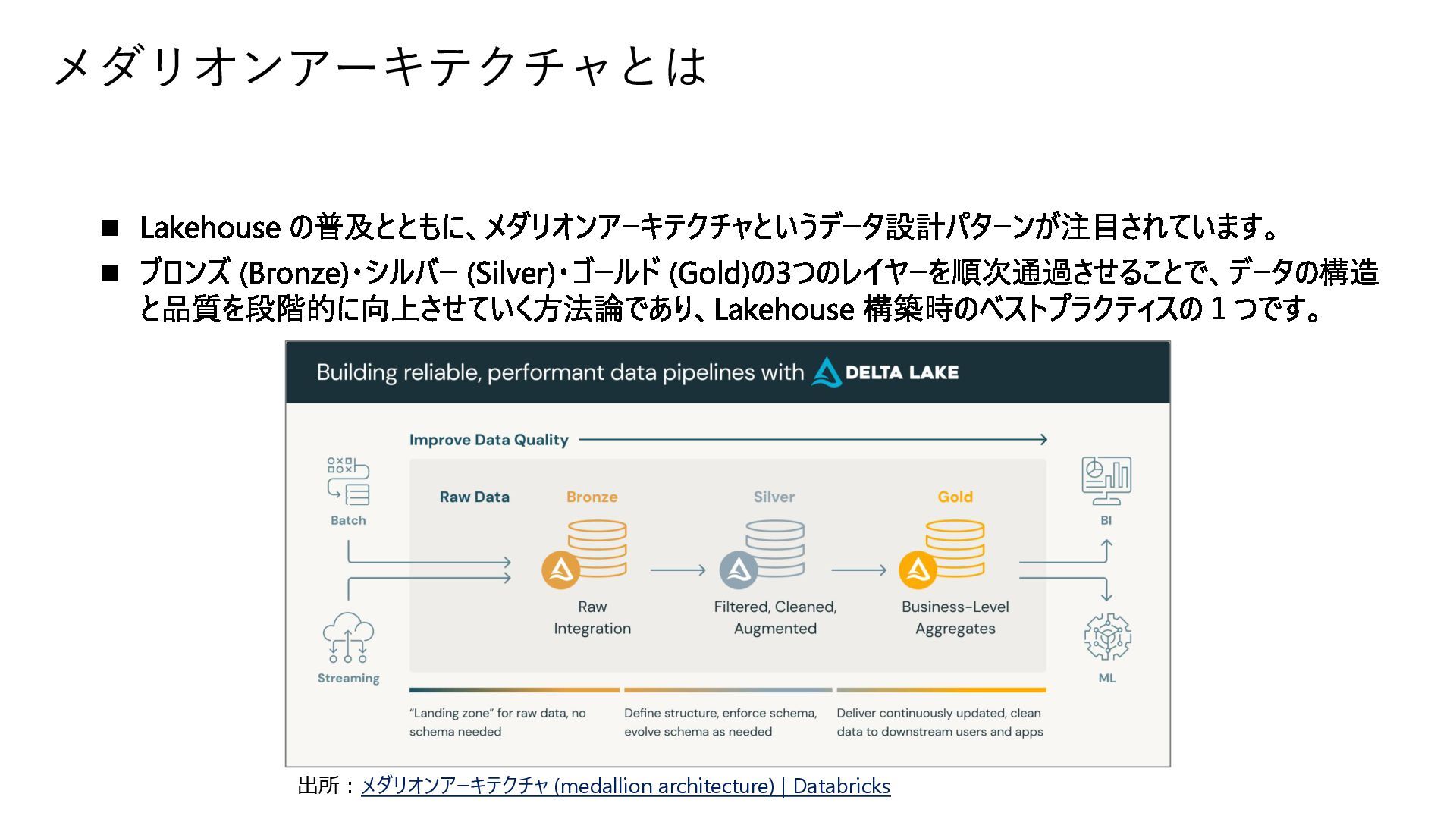 メダリオンアーキテクチャとは

■ Lakehouse の普及とともに、メダリオンアーキテクチャというデータ設計パターンが注目されています。

■ ブロンズ (Bronze)・シルバー (Silver)・ゴールド (Gold)の3つのレイヤーを順次通過させることで、データの構造と品質を段階的に向上させていく方法論であり、Lakehouse 構築時のベストプラクティスの１つです。

Building reliable, performant data pipelines with DELTA LAKE

Improve Data Quality

Batch

Streaming

Raw Data

Bronze

Raw Integration

Silver

Filtered, Cleaned, Augmented

Gold

Business-Level Aggregates

BI

ML

"Landing zone" for raw data, no schema needed

Define structure, enforce schema, evolve schema as needed

Deliver continuously updated, clean data to downstream users and apps

出所：メダリオンアーキテクチャ (medallion architecture) | Databricks